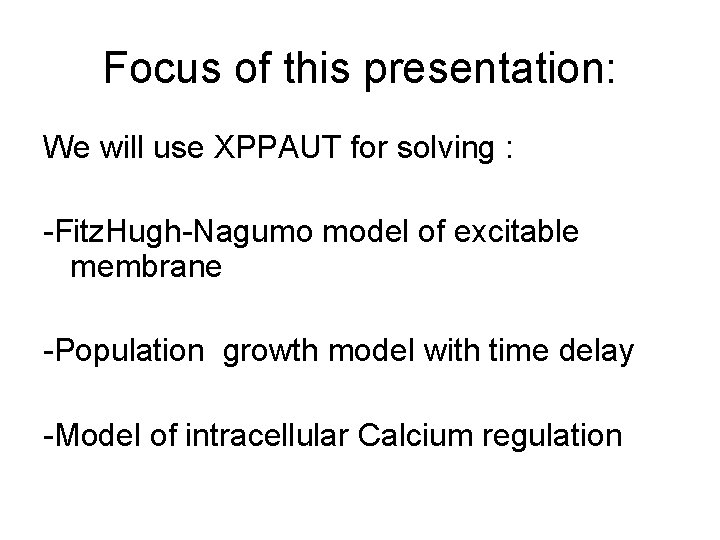 Focus of this presentation:

We will use XPPAUT for solving :

-FitzHugh-Nagumo model of excitable membrane

-Population  growth model with time delay

-Model of intracellular Calcium regulation